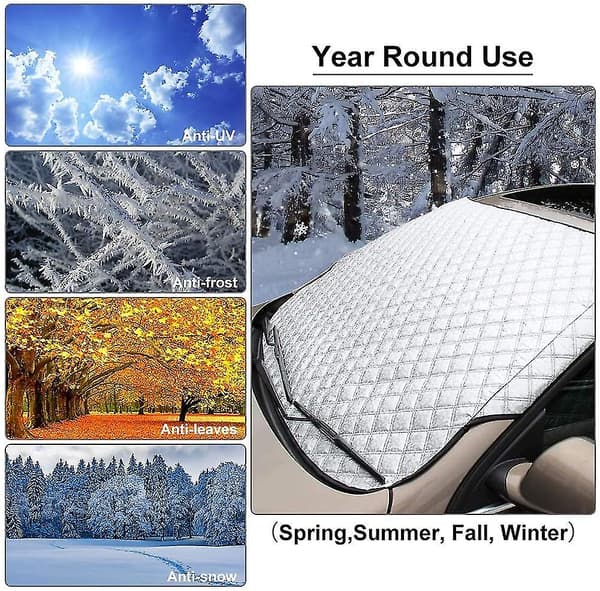 Anti-UV

Anti-frost

Anti-leaves

Anti-snow

Year Round Use

(Spring,Summer, Fall, Winter)